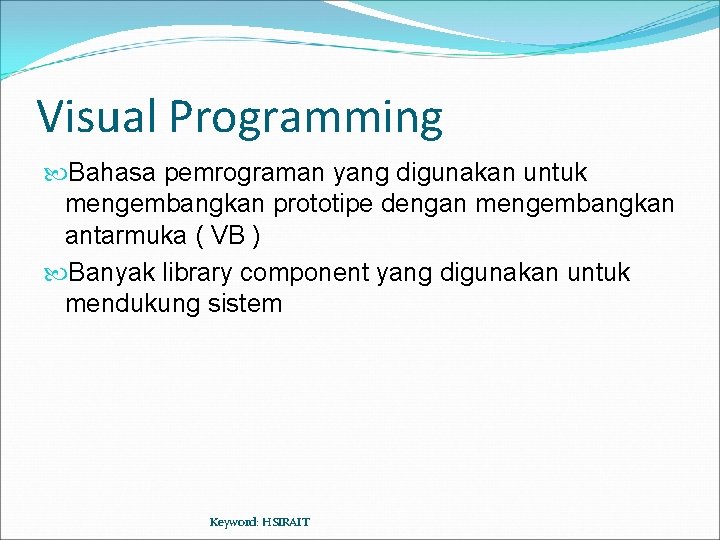 Visual Programming

Bahasa pemrograman yang digunakan untuk mengembangkan prototipe dengan mengembangkan antarmuka ( VB )

Banyak library component yang digunakan untuk mendukung sistem

Keyword: HSIRAIT